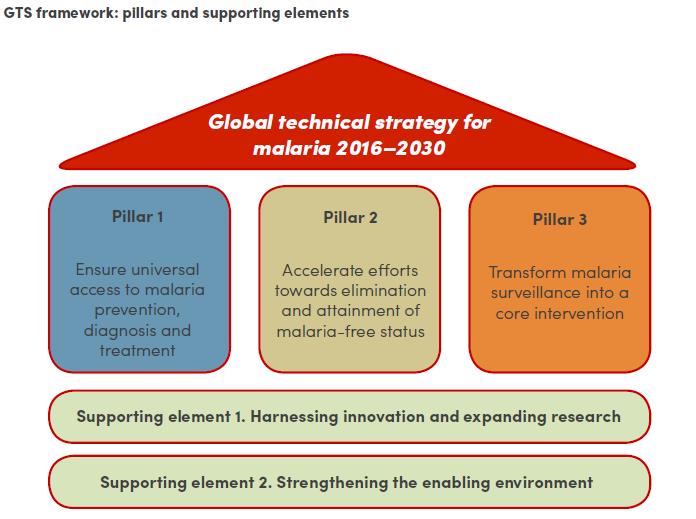 GTS framework: pillars and supporting elements

Global technical strategy for malaria 2016–2030

Pillar 1

Ensure universal access to malaria prevention, diagnosis and treatment

Pillar 2

Accelerate efforts towards elimination and attainment of malaria-free status

Pillar 3

Transform malaria surveillance into a core intervention

Supporting element 1. Harnessing innovation and expanding research

Supporting element 2. Strengthening the enabling environment